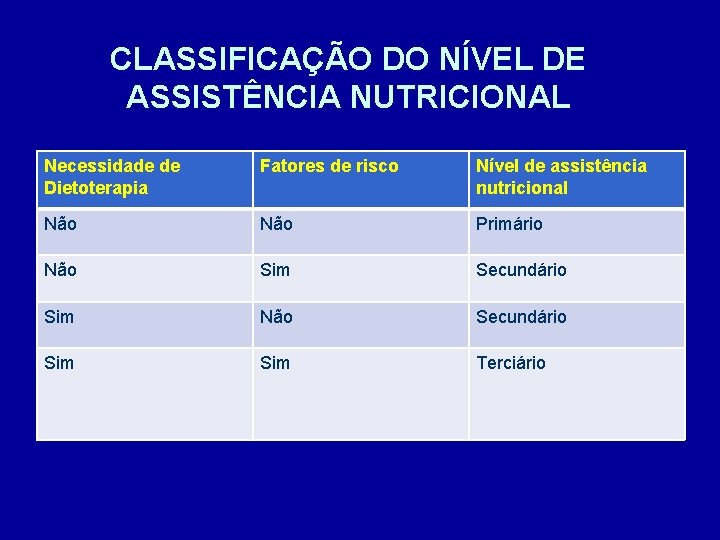 CLASSIFICAÇÃO DO NÍVEL DE ASSISTÊNCIA NUTRICIONAL

| Necessidade de Dietoterapia | Fatores de risco | Nível de assistência nutricional |
|---|---|---|
| Não | Não | Primário |
| Não | Sim | Secundário |
| Sim | Não | Secundário |
| Sim | Sim | Terciário |